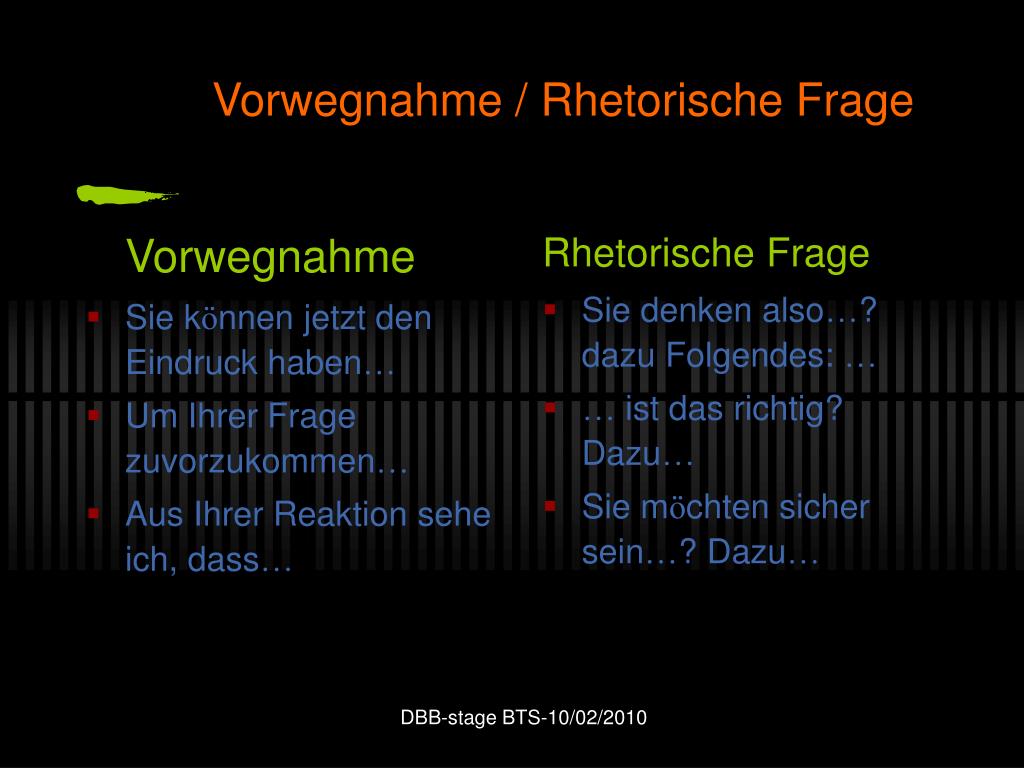 Vorwegnahme / Rhetorische Frage

Vorwegnahme

- Sie können jetzt den Eindruck haben…
- Um Ihrer Frage zuvorzukommen…
- Aus Ihrer Reaktion sehe ich, dass…

Rhetorische Frage

- Sie denken also…? dazu Folgendes: …
- … ist das richtig? Dazu…
- Sie möchten sicher sein…? Dazu…

DBB-stage BTS-10/02/2010